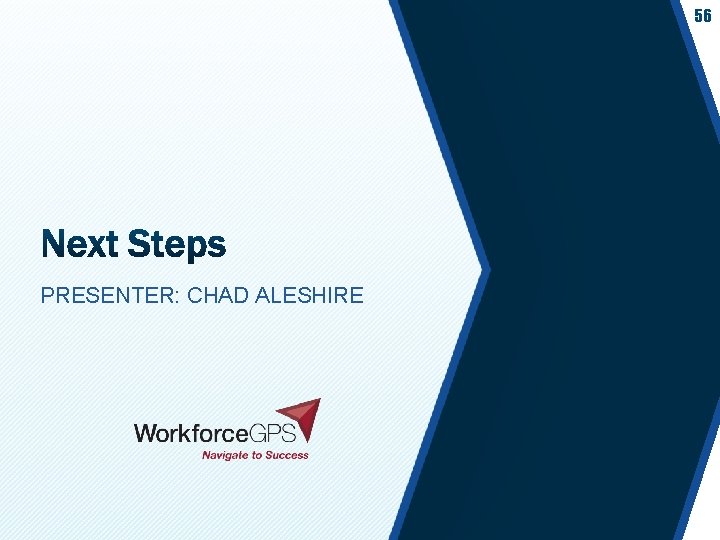 56

Next Steps

PRESENTER: CHAD ALESHIRE

WorkforceGPS
Navigate to Success